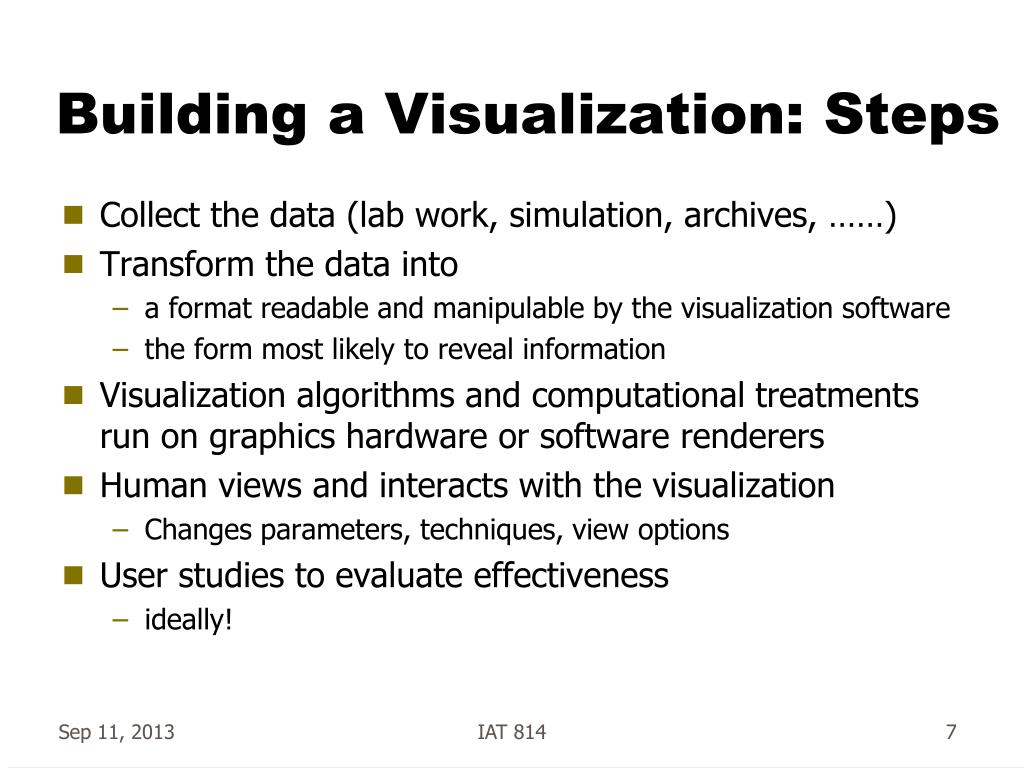 Building a Visualization: Steps

- Collect the data (lab work, simulation, archives, ……)
- Transform the data into
  – a format readable and manipulable by the visualization software
  – the form most likely to reveal information
- Visualization algorithms and computational treatments run on graphics hardware or software renderers
- Human views and interacts with the visualization
  – Changes parameters, techniques, view options
- User studies to evaluate effectiveness
  – ideally!

Sep 11, 2013

IAT 814

7